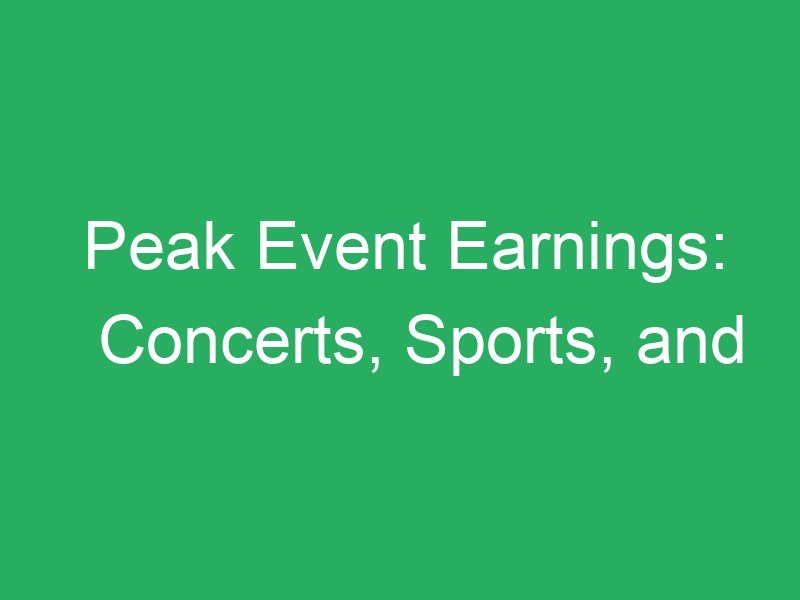 Peak Event Earnings: Concerts, Sports, and